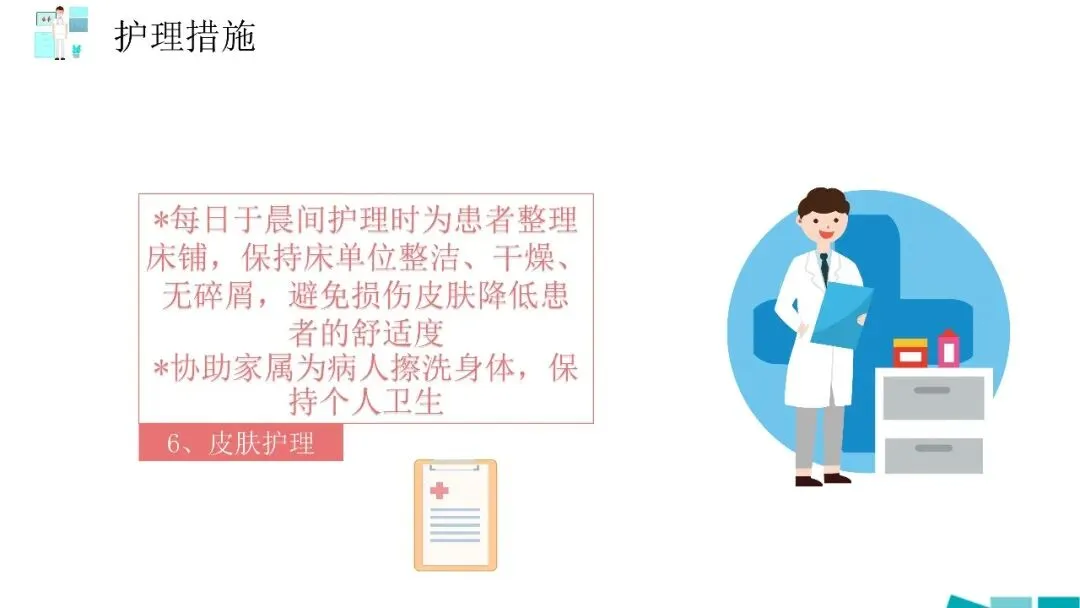 护理措施

*每日于晨间护理时为患者整理床铺，保持床单位整洁、干燥、无碎屑，避免损伤皮肤降低患者的舒适度
*协助家属为病人擦洗身体，保持个人卫生

6、皮肤护理